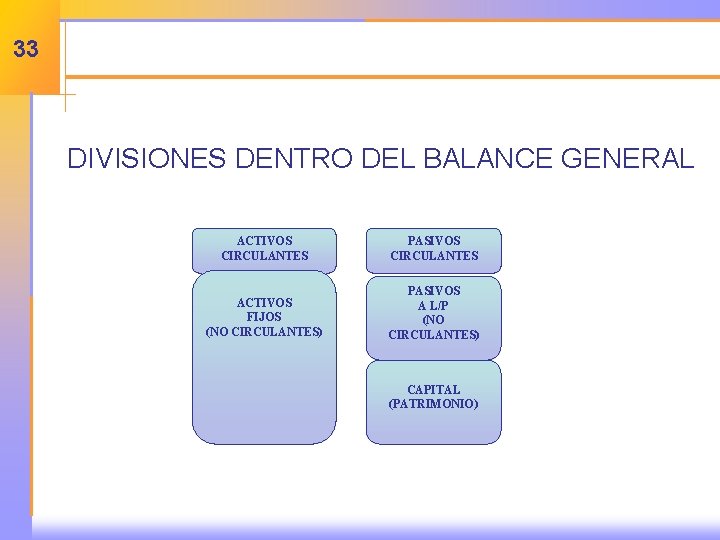 33

DIVISIONES DENTRO DEL BALANCE GENERAL

ACTIVOS CIRCULANTES

ACTIVOS FIJOS (NO CIRCULANTES)

PASIVOS CIRCULANTES

PASIVOS A L/P (NO CIRCULANTES)

CAPITAL (PATRIMONIO)